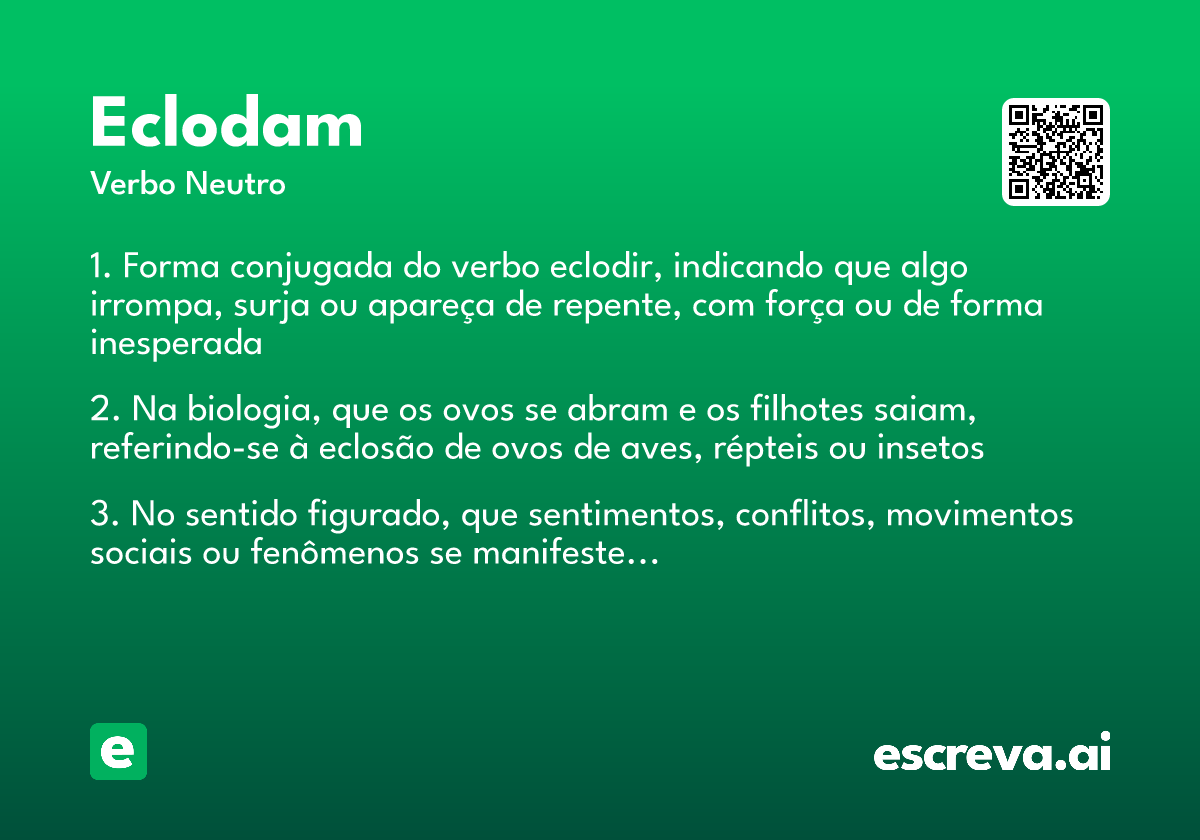 Eclodam

Verbo Neutro

1. Forma conjugada do verbo eclodir, indicando que algo irrompa, surja ou apareça de repente, com força ou de forma inesperada

2. Na biologia, que os ovos se abram e os filhotes saiam, referindo-se à eclosão de ovos de aves, répteis ou insetos

3. No sentido figurado, que sentimentos, conflitos, movimentos sociais ou fenômenos se manifeste…

e

escreva.ai